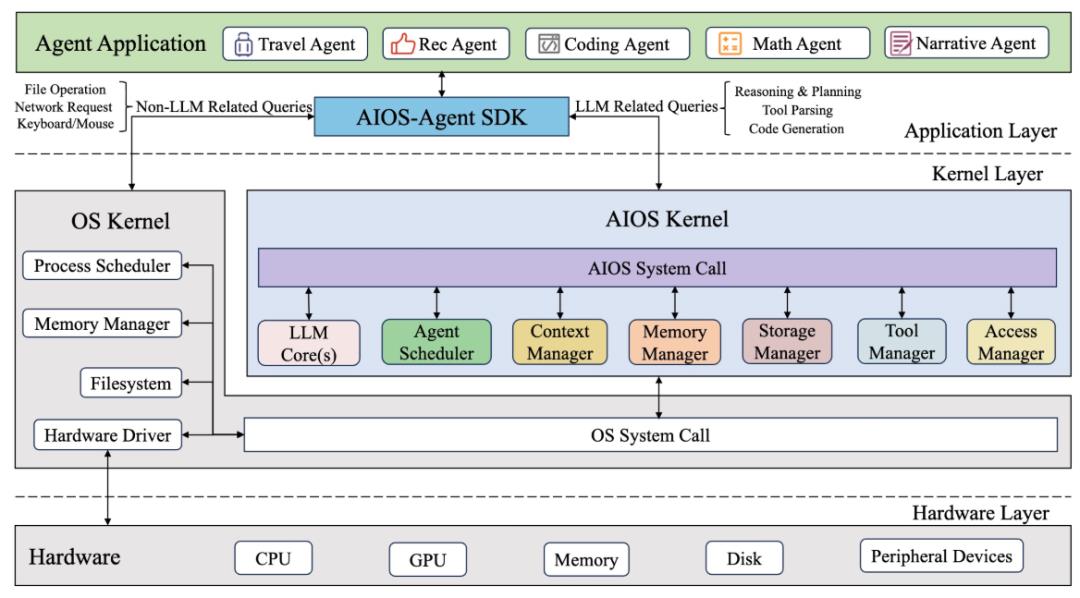 Agent Application
Travel Agent
Rec Agent
Coding Agent
Math Agent
Narrative Agent

File Operation
Network Request
Keyboard/Mouse
Non-LLM Related Queries
AIOS-Agent SDK
LLM Related Queries
Reasoning & Planning
Tool Parsing
Code Generation
Application Layer

Kernel Layer

OS Kernel
Process Scheduler
Memory Manager
Filesystem
Hardware Driver

AIOS Kernel
AIOS System Call
LLM Core(s)
Agent Scheduler
Context Manager
Memory Manager
Storage Manager
Tool Manager
Access Manager

OS System Call

Hardware Layer

Hardware
CPU
GPU
Memory
Disk
Peripheral Devices